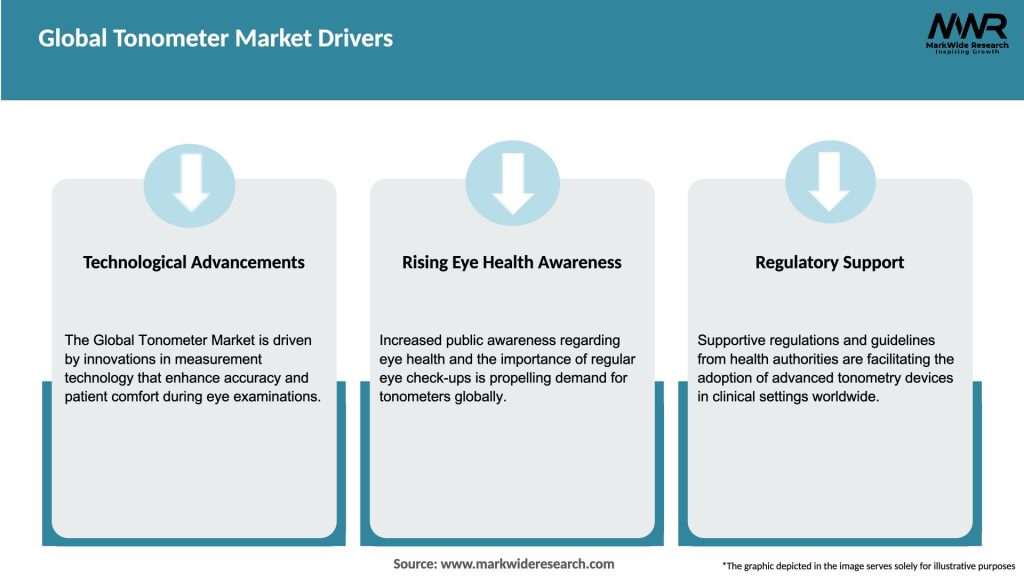 Global Tonometer Market Drivers

MWR
MarkWide Research
Inspiring Growth

Technological Advancements

The Global Tonometer Market is driven by innovations in measurement technology that enhance accuracy and patient comfort during eye examinations.

Rising Eye Health Awareness

Increased public awareness regarding eye health and the importance of regular eye check-ups is propelling demand for tonometers globally.

Regulatory Support

Supportive regulations and guidelines from health authorities are facilitating the adoption of advanced tonometry devices in clinical settings worldwide.

Source: www.markwideresearch.com

*The graphic depicted in the image serves solely for illustrative purposes